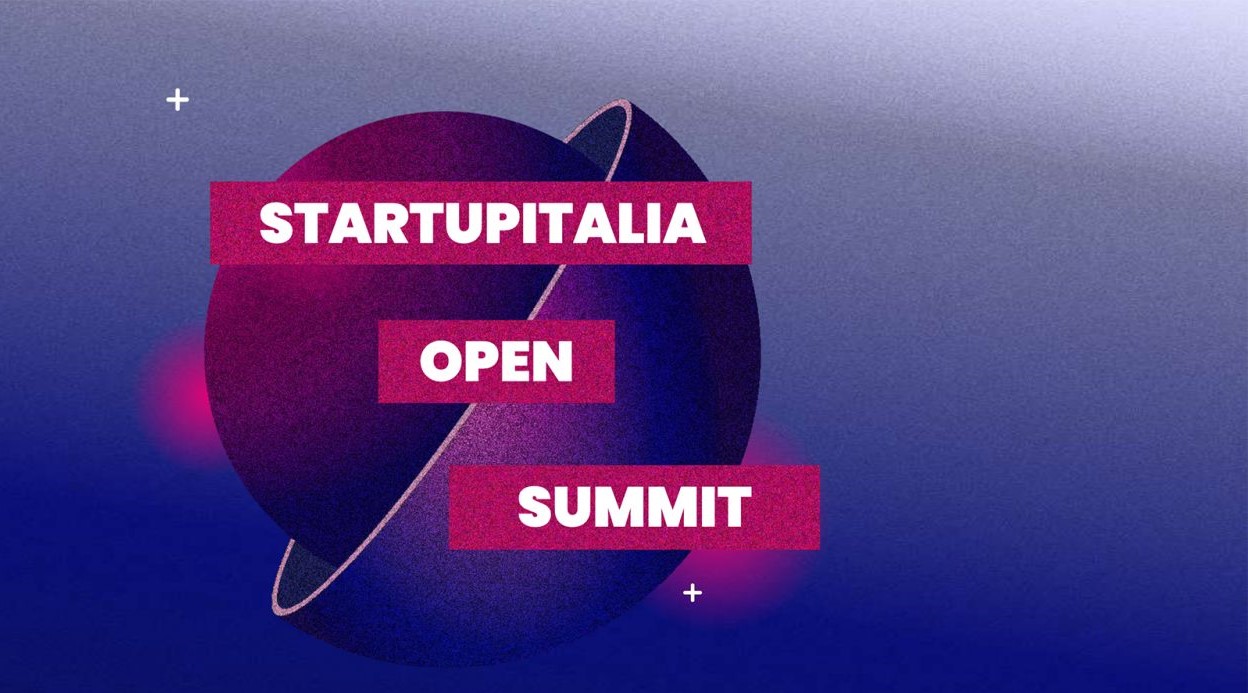 STARTUPITALIA

OPEN

SUMMIT